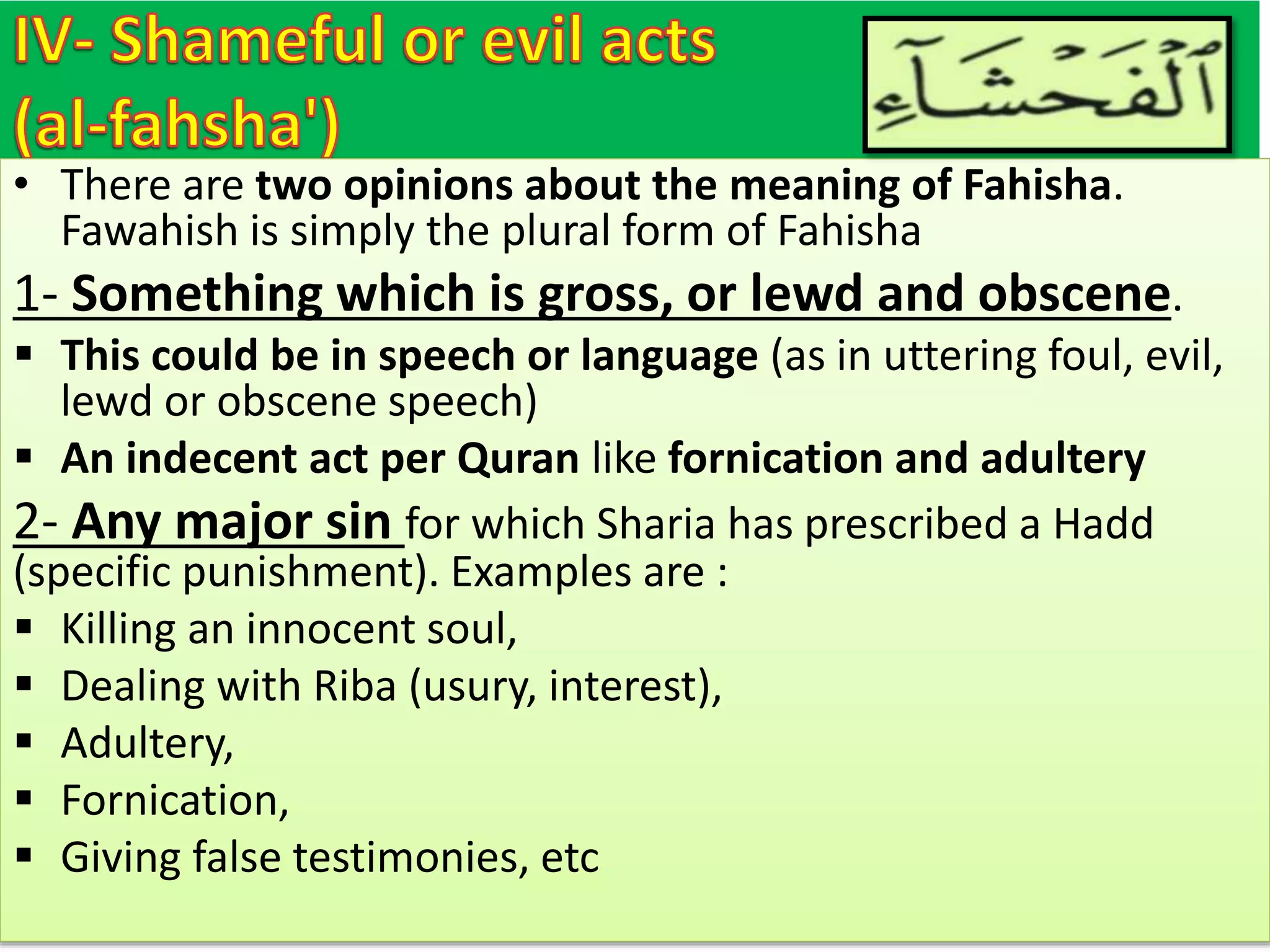 IV- Shameful or evil acts (al-fahsha')

ٱلْفَحْشَآءِ

• There are two opinions about the meaning of Fahisha. Fawahish is simply the plural form of Fahisha

1- Something which is gross, or lewd and obscene.

▪ This could be in speech or language (as in uttering foul, evil, lewd or obscene speech)

▪ An indecent act per Quran like fornication and adultery

2- Any major sin for which Sharia has prescribed a Hadd (specific punishment). Examples are :

▪ Killing an innocent soul,

▪ Dealing with Riba (usury, interest),

▪ Adultery,

▪ Fornication,

▪ Giving false testimonies, etc